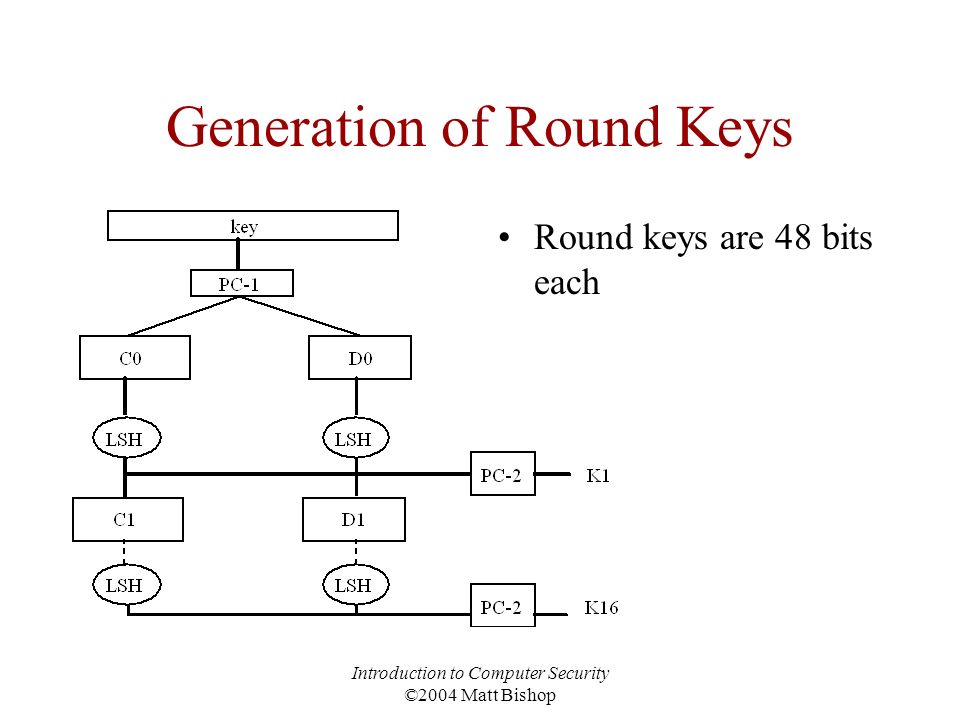 Generation of Round Keys

key

PC-1

C0

D0

LSH

LSH

PC-2

K1

C1

D1

LSH

LSH

PC-2

K16

• Round keys are 48 bits each

Introduction to Computer Security
©2004 Matt Bishop